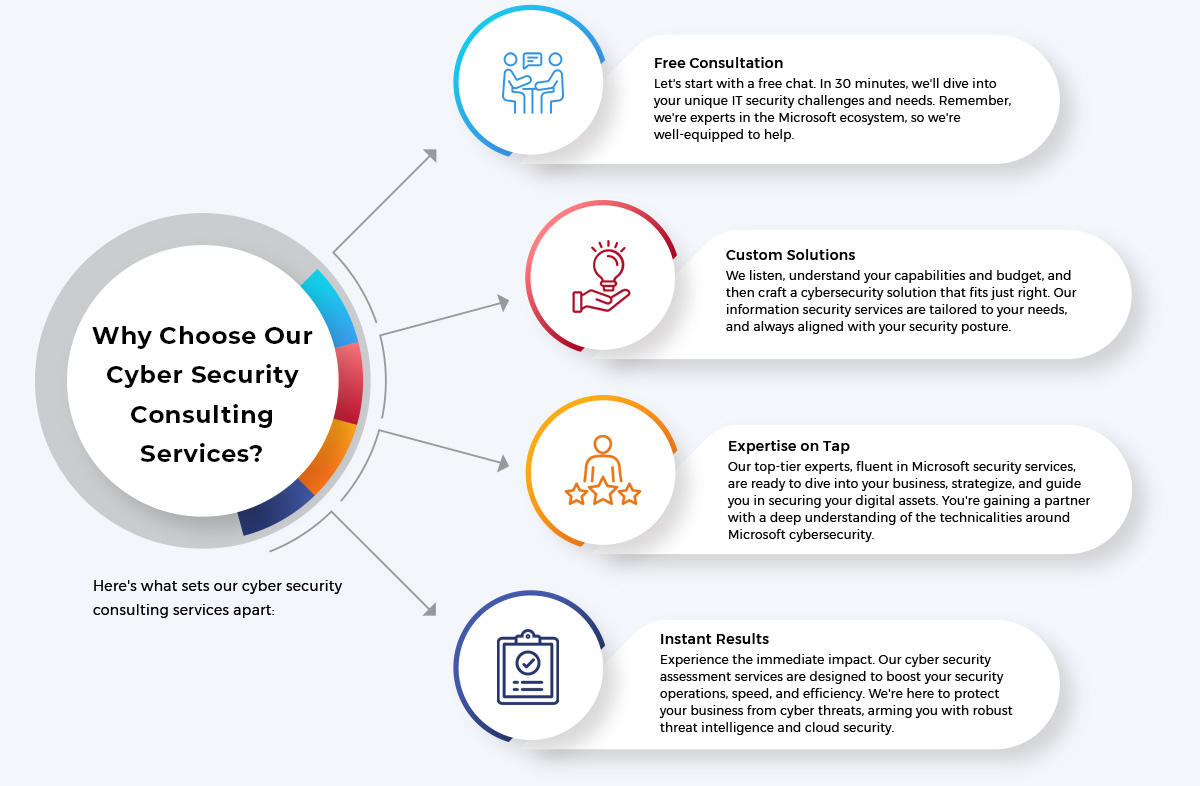 Why Choose Our Cyber Security Consulting Services?

Here's what sets our cyber security consulting services apart:

Free Consultation
Let's start with a free chat. In 30 minutes, we'll dive into your unique IT security challenges and needs. Remember, we're experts in the Microsoft ecosystem, so we're well-equipped to help.

Custom Solutions
We listen, understand your capabilities and budget, and then craft a cybersecurity solution that fits just right. Our information security services are tailored to your needs, and always aligned with your security posture.

Expertise on Tap
Our top-tier experts, fluent in Microsoft security services, are ready to dive into your business, strategize, and guide you in securing your digital assets. You're gaining a partner with a deep understanding of the technicalities around Microsoft cybersecurity.

Instant Results
Experience the immediate impact. Our cyber security assessment services are designed to boost your security operations, speed, and efficiency. We're here to protect your business from cyber threats, arming you with robust threat intelligence and cloud security.